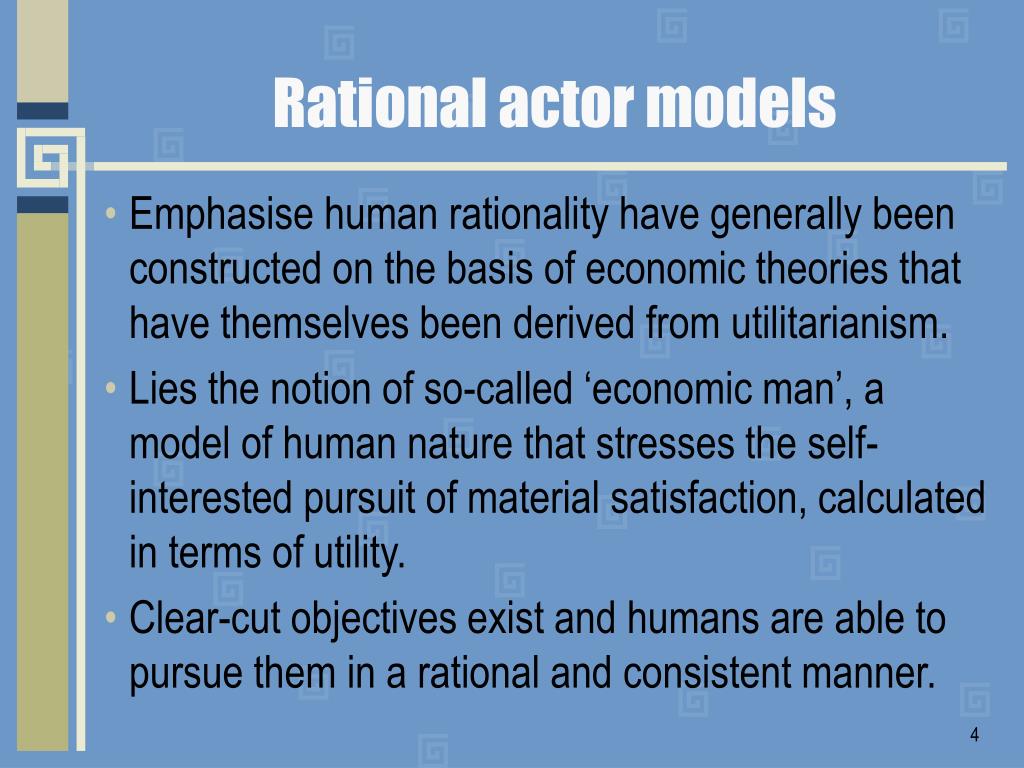 Rational actor models

• Emphasise human rationality have generally been constructed on the basis of economic theories that have themselves been derived from utilitarianism.

• Lies the notion of so-called ‘economic man’, a model of human nature that stresses the self-interested pursuit of material satisfaction, calculated in terms of utility.

• Clear-cut objectives exist and humans are able to pursue them in a rational and consistent manner.

4